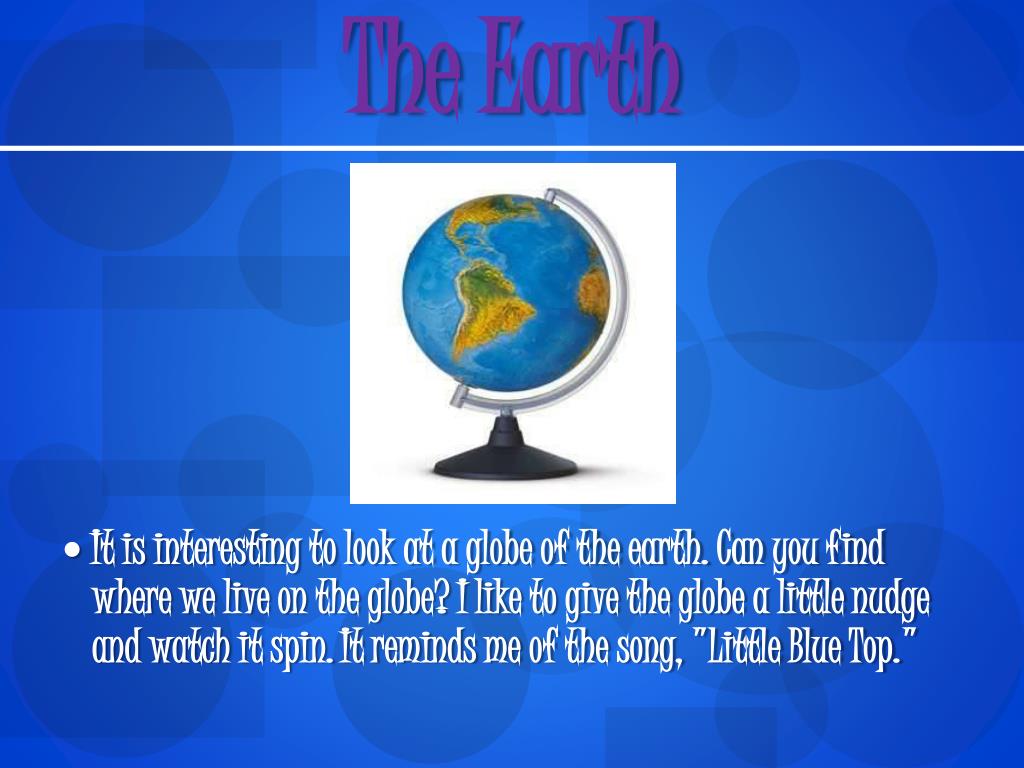 The Earth

• It is interesting to look at a globe of the earth. Can you find where we live on the globe? I like to give the globe a little nudge and watch it spin. It reminds me of the song, "Little Blue Top."